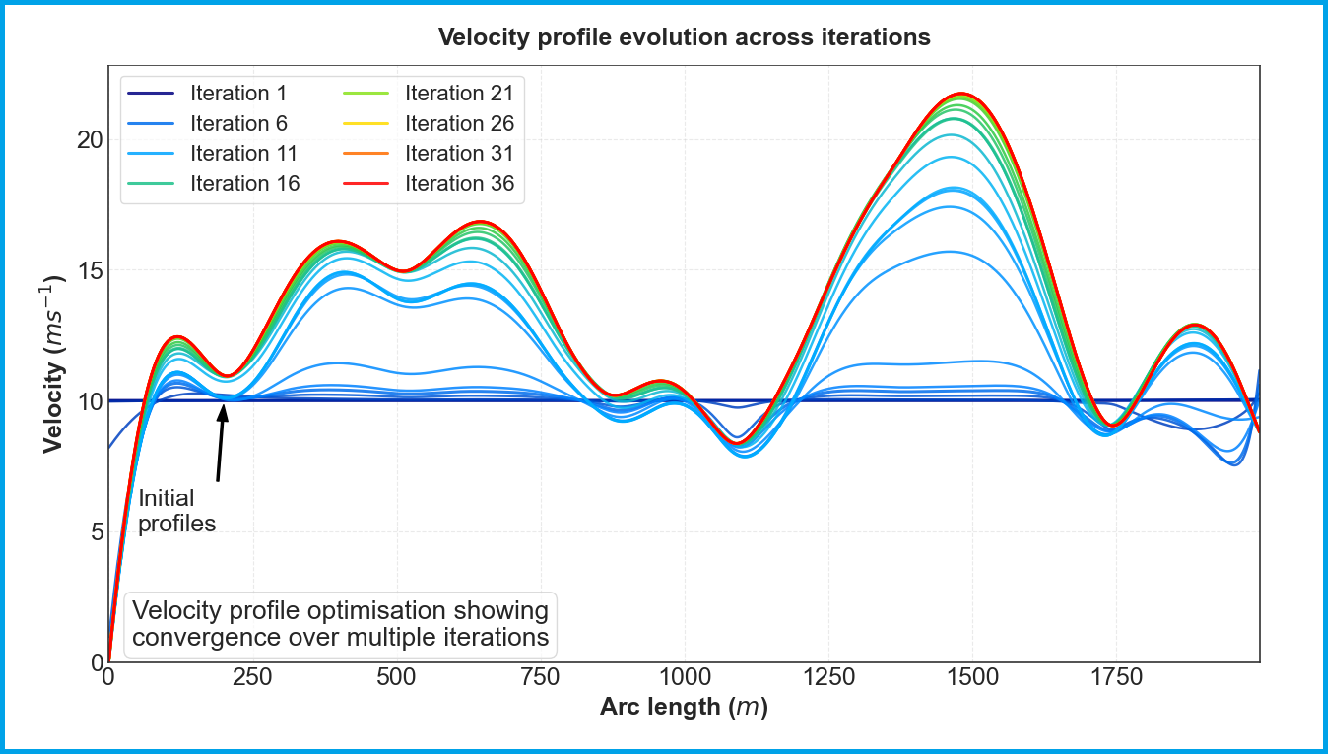 Velocity profile evolution across iterations

Iteration 1
Iteration 6
Iteration 11
Iteration 16
Iteration 21
Iteration 26
Iteration 31
Iteration 36

Velocity ($ms^{-1}$)

20
15
10
5
0

Initial profiles

Velocity profile optimisation showing convergence over multiple iterations

0 250 500 750 1000 1250 1500 1750

Arc length ($m$)